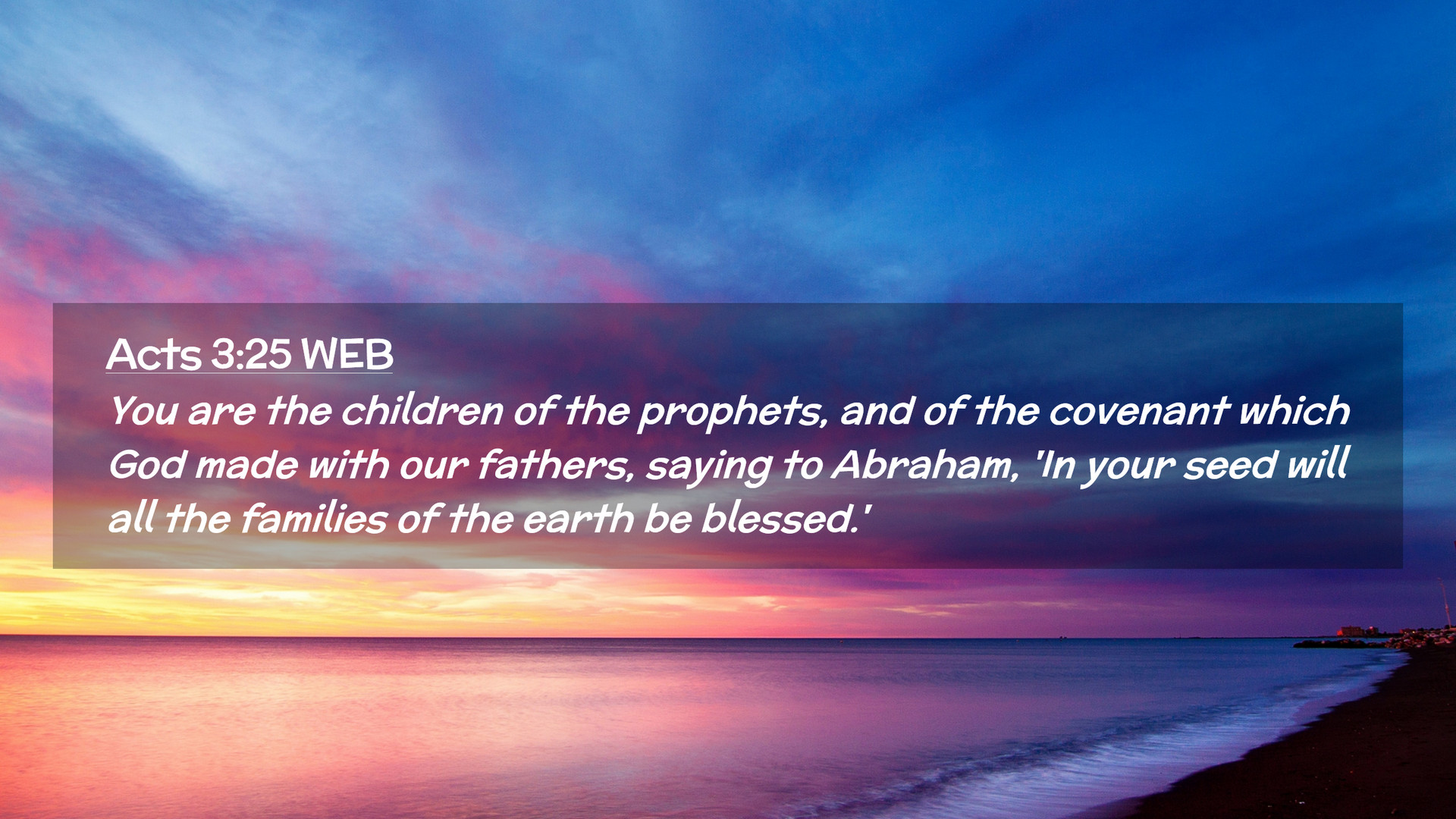 Acts 3:25 WEB

You are the children of the prophets, and of the covenant which God made with our fathers, saying to Abraham, 'In your seed will all the families of the earth be blessed.'